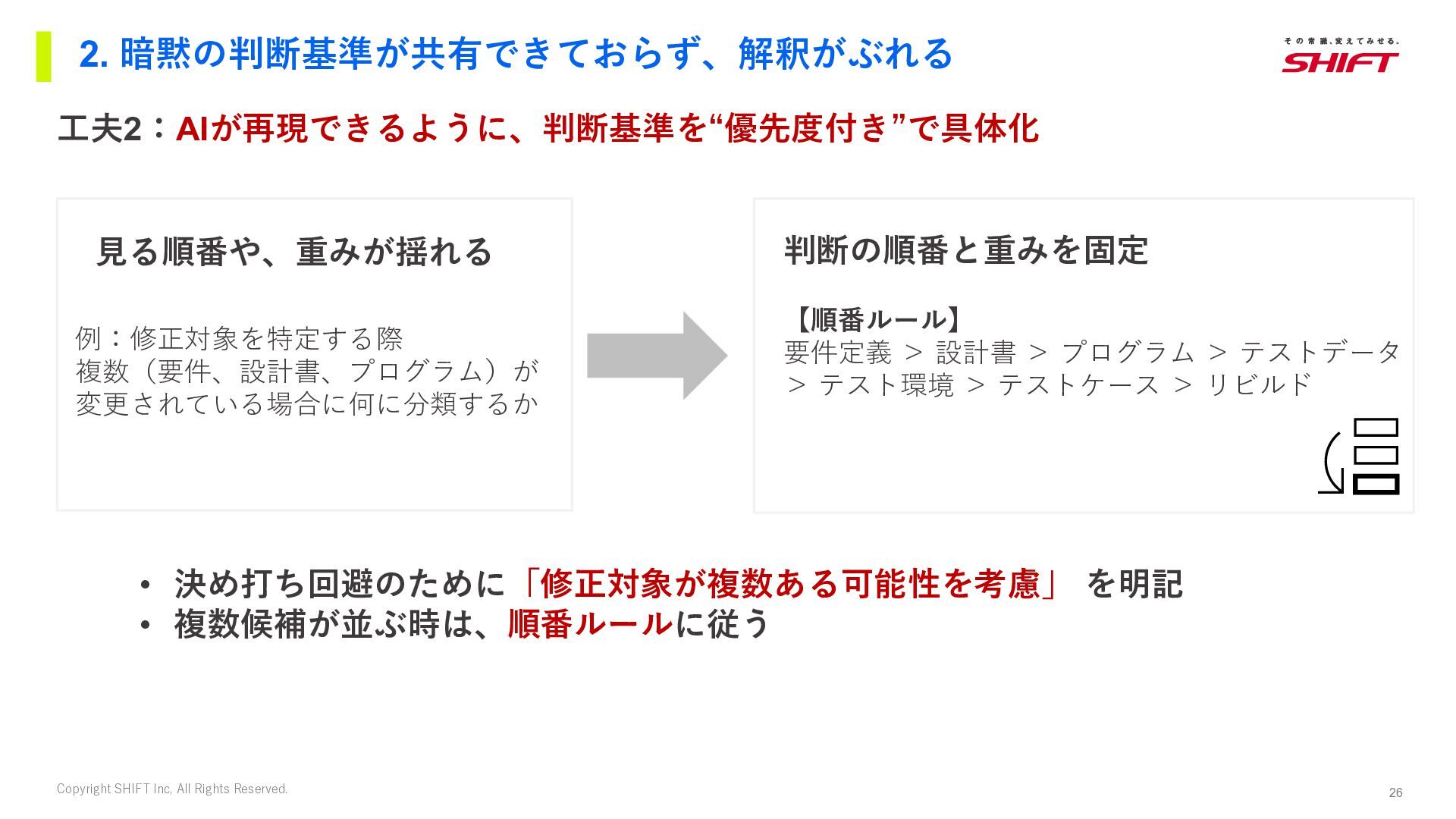 2. 暗黙の判断基準が共有できておらず、解釈がぶれる

その常識、変えてみせる。
SHIFT

工夫2：AIが再現できるように、判断基準を“優先度付き”で具体化

見る順番や、重みが揺れる

例：修正対象を特定する際
複数（要件、設計書、プログラム）が変更されている場合に何に分類するか

判断の順番と重みを固定

【順番ルール】
要件定義 ＞ 設計書 ＞ プログラム ＞ テストデータ ＞ テスト環境 ＞ テストケース ＞ リビルド

• 決め打ち回避のために「修正対象が複数ある可能性を考慮」 を明記
• 複数候補が並ぶ時は、順番ルールに従う

Copyright SHIFT Inc, All Rights Reserved.

26